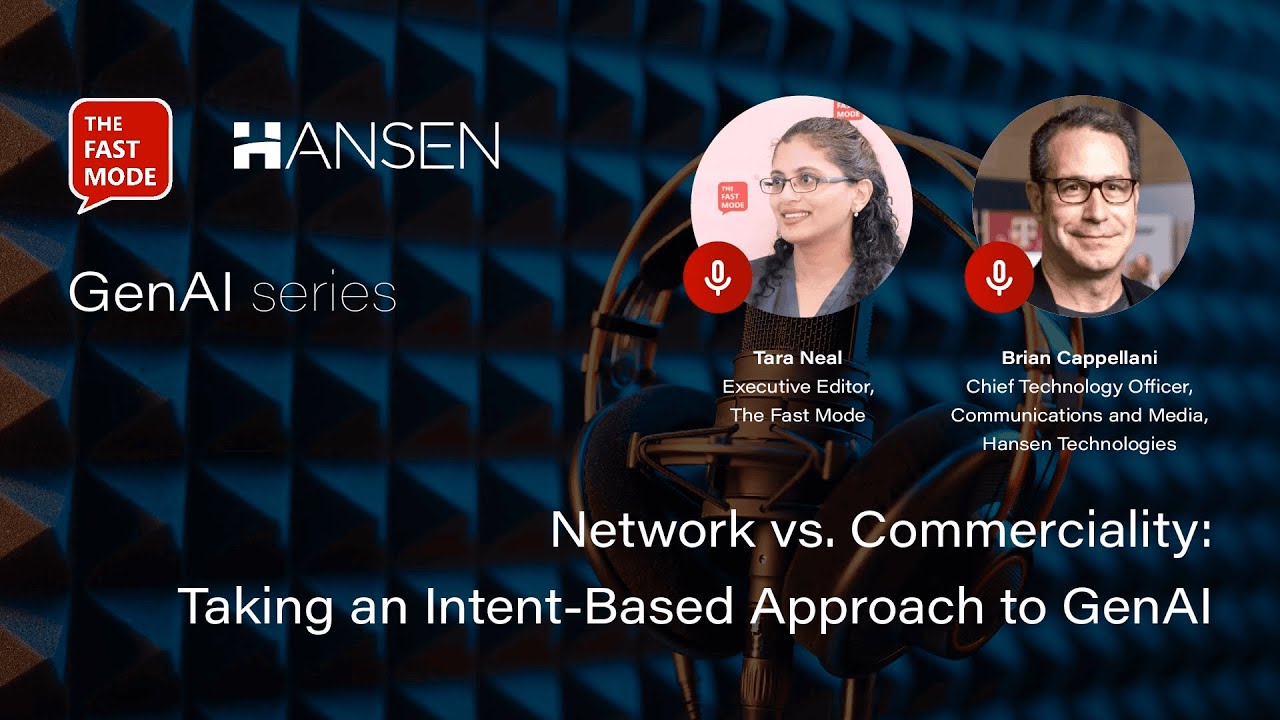 THE FAST MODE

HANSEN

GenAI series

THE FAST MODE

Tara Neal
Executive Editor,
The Fast Mode

Brian Cappellani
Chief Technology Officer,
Communications and Media,
Hansen Technologies

Network vs. Commerciality:
Taking an Intent-Based Approach to GenAI